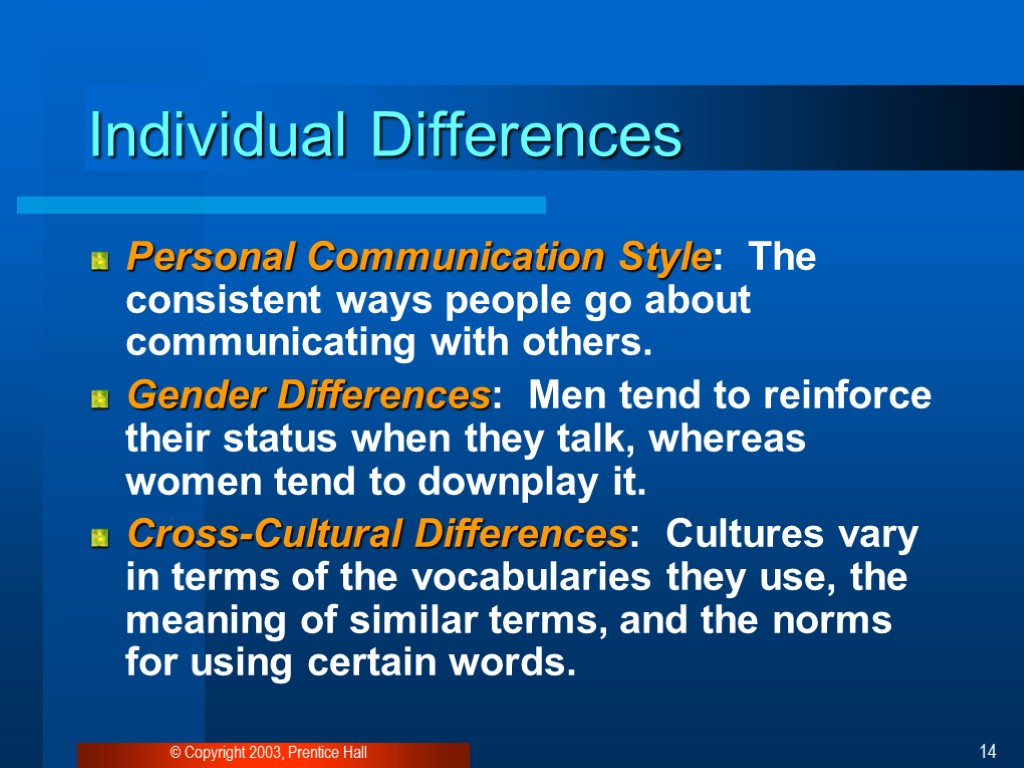 Individual Differences

Personal Communication Style: The consistent ways people go about communicating with others.

Gender Differences: Men tend to reinforce their status when they talk, whereas women tend to downplay it.

Cross-Cultural Differences: Cultures vary in terms of the vocabularies they use, the meaning of similar terms, and the norms for using certain words.

© Copyright 2003, Prentice Hall

14